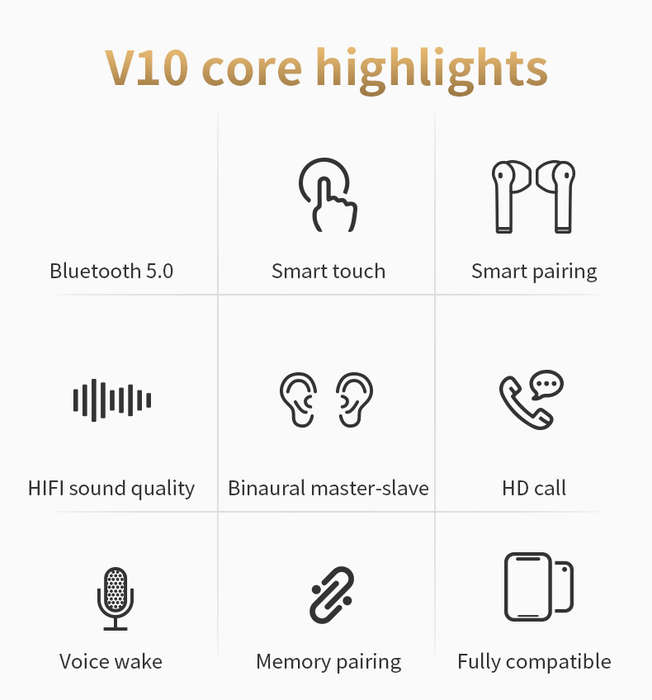 V10 core highlights

Bluetooth 5.0

Smart touch

Smart pairing

HIFI sound quality

Binaural master-slave

HD call

Voice wake

Memory pairing

Fully compatible